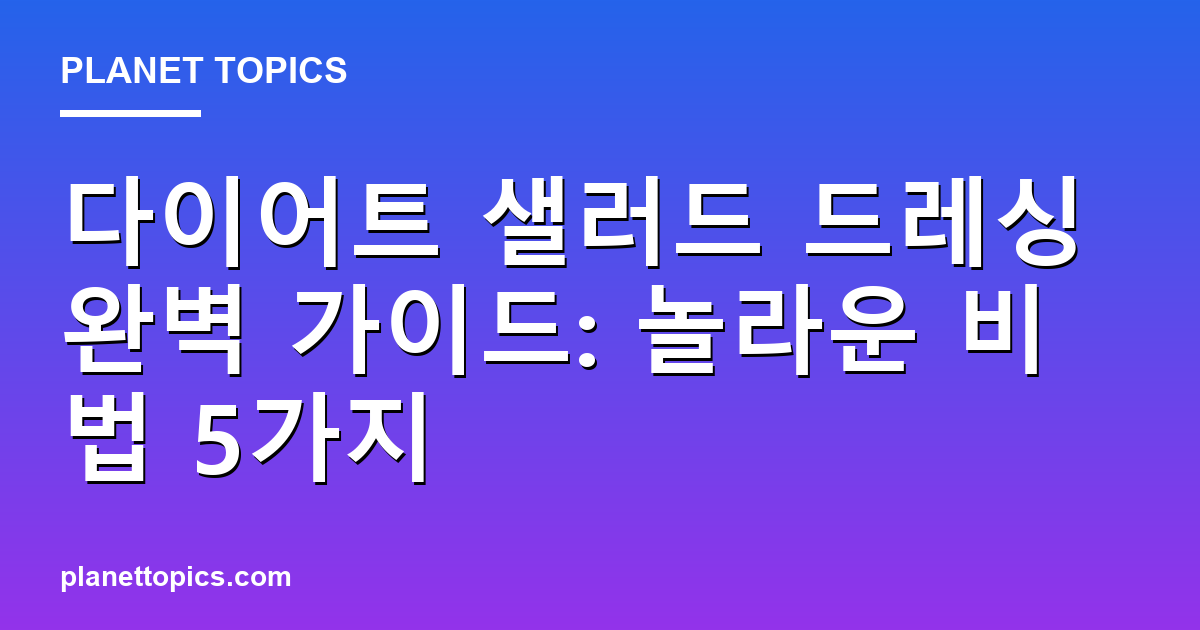 PLANET TOPICS

다이어트 샐러드 드레싱 완벽 가이드: 놀라운 비법 5가지

planettopics.com